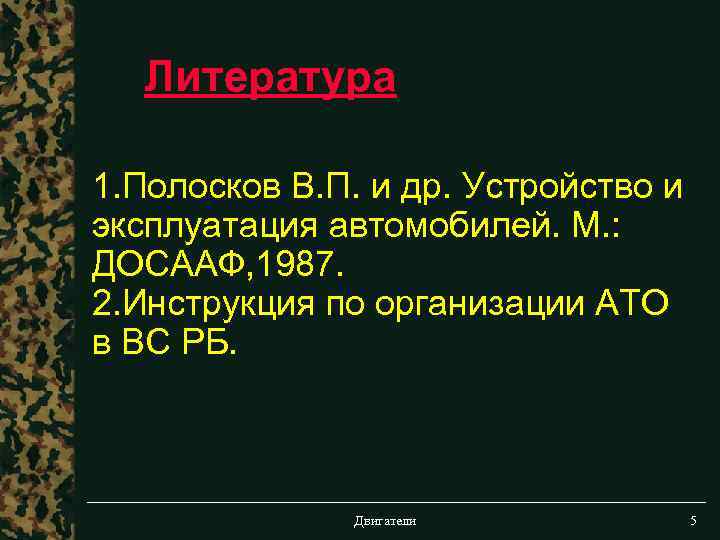 Литература

1.Полосков В.П. и др. Устройство и эксплуатация автомобилей. М.: ДОСААФ,1987.
2.Инструкция по организации АТО в ВС РБ.

Двигатели

5